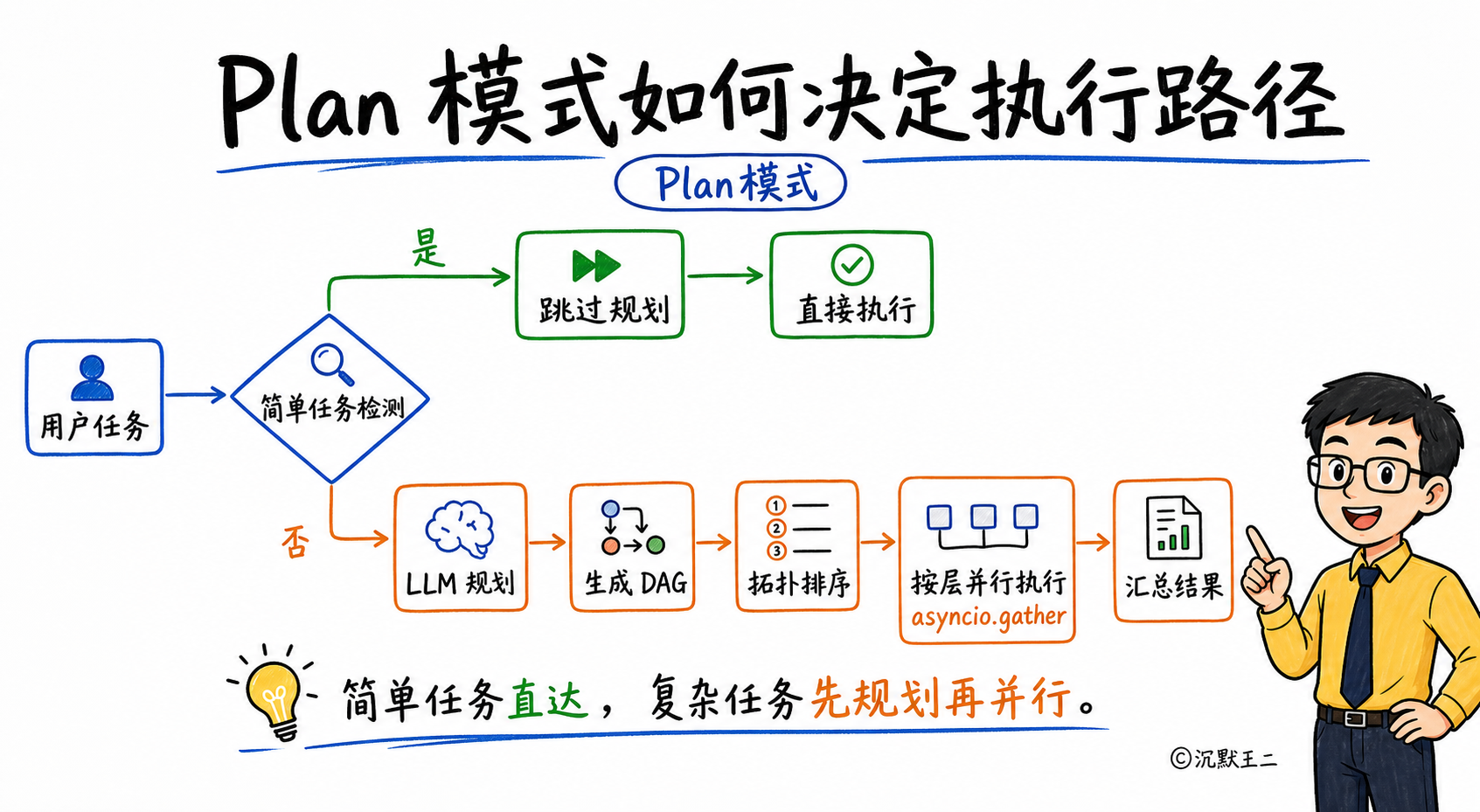 Plan 模式如何决定执行路径

Plan模式

用户任务

简单任务检测

是

跳过规划

直接执行

否

LLM 规划

生成 DAG

1
2
3

拓扑排序

按层并行执行
asyncio.gather

汇总结果

简单任务直达，复杂任务先规划再并行。

©沉默王二